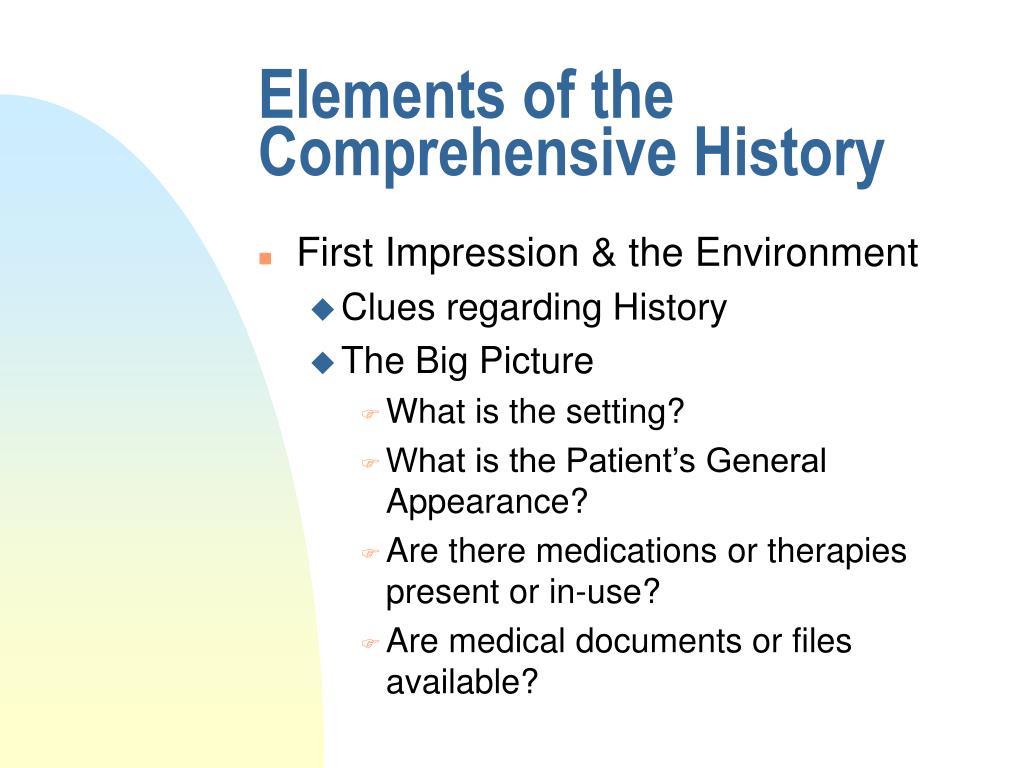 Elements of the Comprehensive History

First Impression & the Environment

Clues regarding History

The Big Picture

What is the setting?

What is the Patient’s General Appearance?

Are there medications or therapies present or in-use?

Are medical documents or files available?